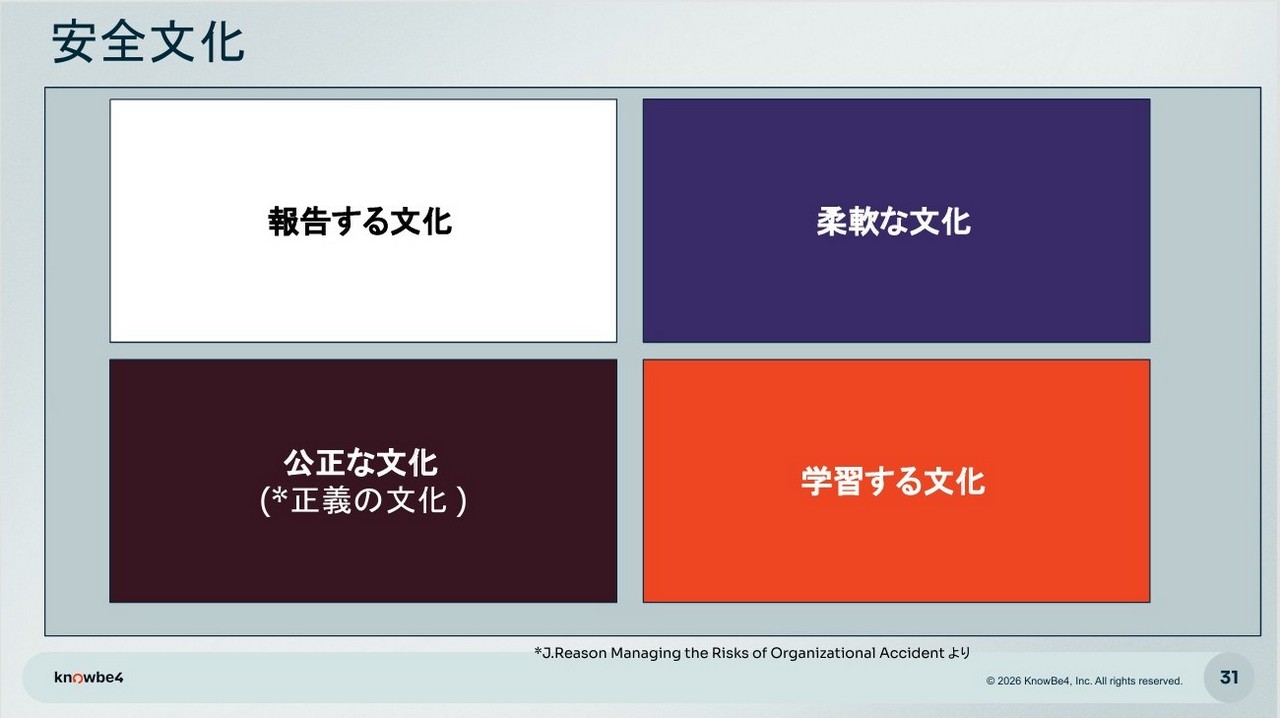 安全文化

報告する文化

柔軟な文化

公正な文化
(*正義の文化 )

学習する文化

*J.Reason Managing the Risks of Organizational Accident より

knowbe4

© 2026 KnowBe4, Inc. All rights reserved.

31